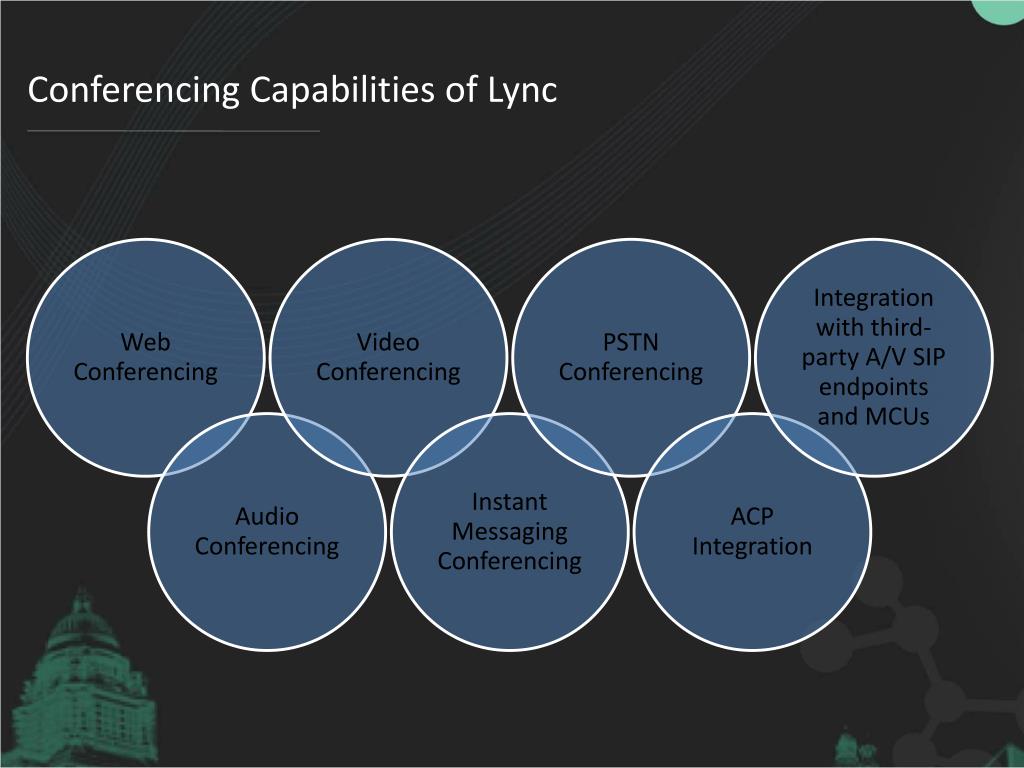 Conferencing Capabilities of Lync

Web Conferencing

Video Conferencing

PSTN Conferencing

Integration with third-party A/V SIP endpoints and MCUs

Audio Conferencing

Instant Messaging Conferencing

ACP Integration